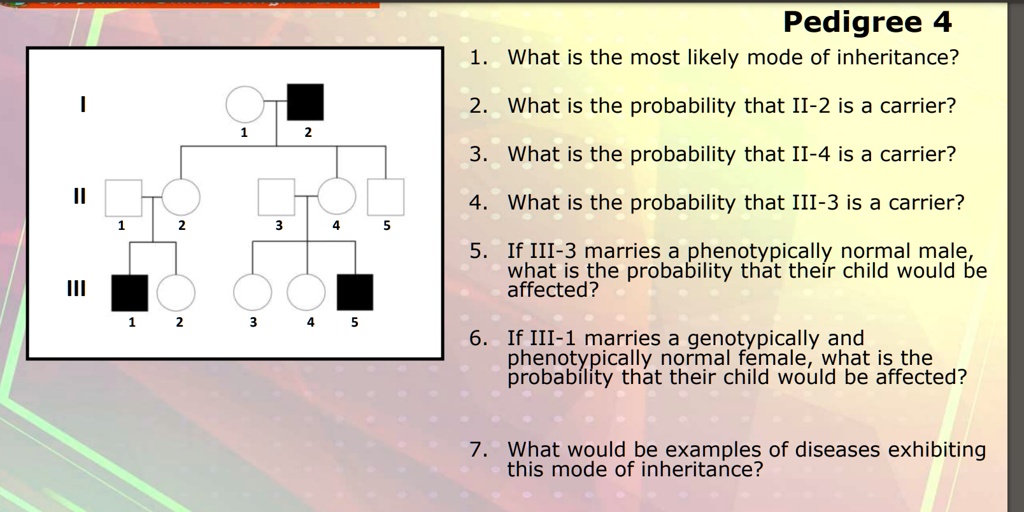 Pedigree 4

I

1 2

II

1 2 3 4 5

III

1 2 3 4 5

1. What is the most likely mode of inheritance?

2. What is the probability that II-2 is a carrier?

3. What is the probability that II-4 is a carrier?

4. What is the probability that III-3 is a carrier?

5. If III-3 marries a phenotypically normal male, what is the probability that their child would be affected?

6. If III-1 marries a genotypically and phenotypically normal female, what is the probability that their child would be affected?

7. What would be examples of diseases exhibiting this mode of inheritance?